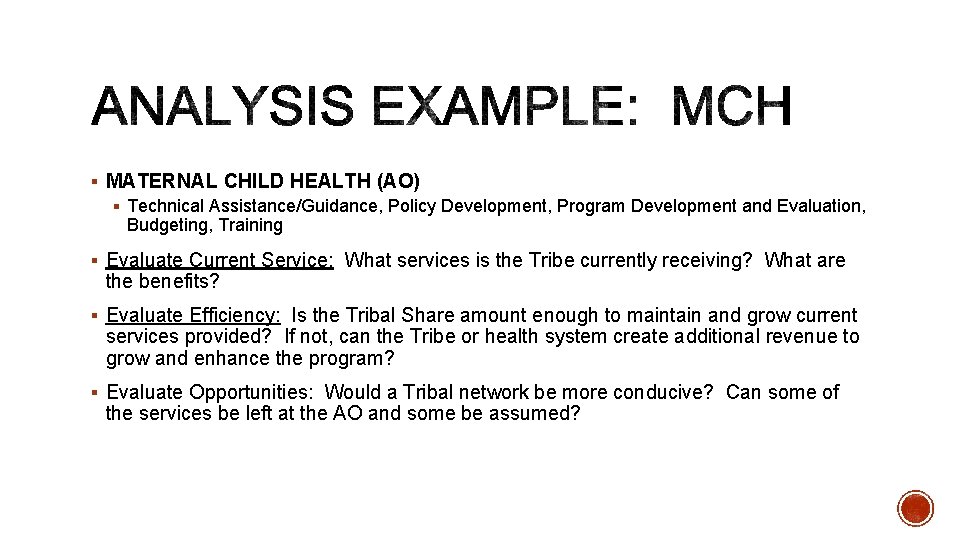 ANALYSIS EXAMPLE: MCH

▪ MATERNAL CHILD HEALTH (AO)

▪ Technical Assistance/Guidance, Policy Development, Program Development and Evaluation, Budgeting, Training

▪ Evaluate Current Service: What services is the Tribe currently receiving? What are the benefits?

▪ Evaluate Efficiency: Is the Tribal Share amount enough to maintain and grow current services provided? If not, can the Tribe or health system create additional revenue to grow and enhance the program?

▪ Evaluate Opportunities: Would a Tribal network be more conducive? Can some of the services be left at the AO and some be assumed?